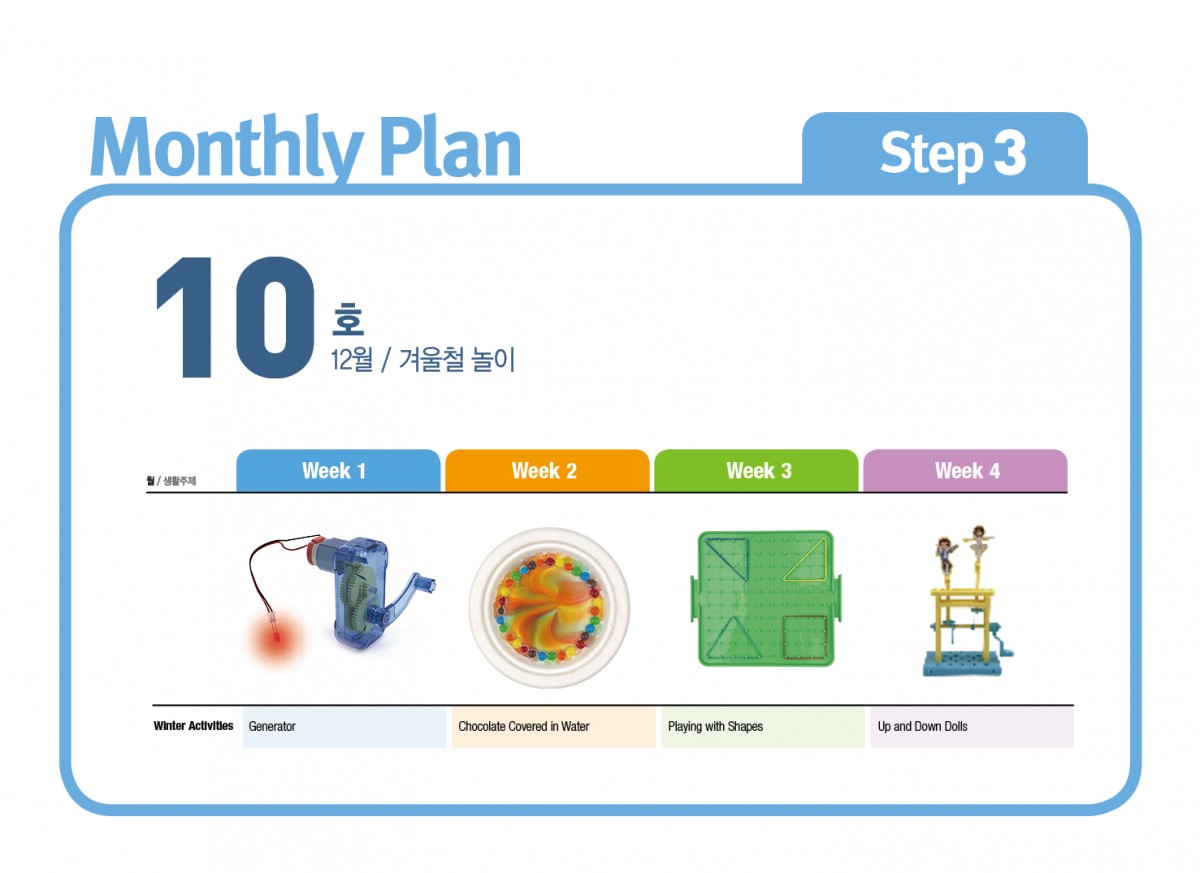 Monthly Plan

Step 3

10 호
12월 / 겨울철 놀이

| 월 / 생활주제 | Week 1 | Week 2 | Week 3 | Week 4 |
|---|---|---|---|---|
| Winter Activities | Generator | Chocolate Covered in Water | Playing with Shapes | Up and Down Dolls |